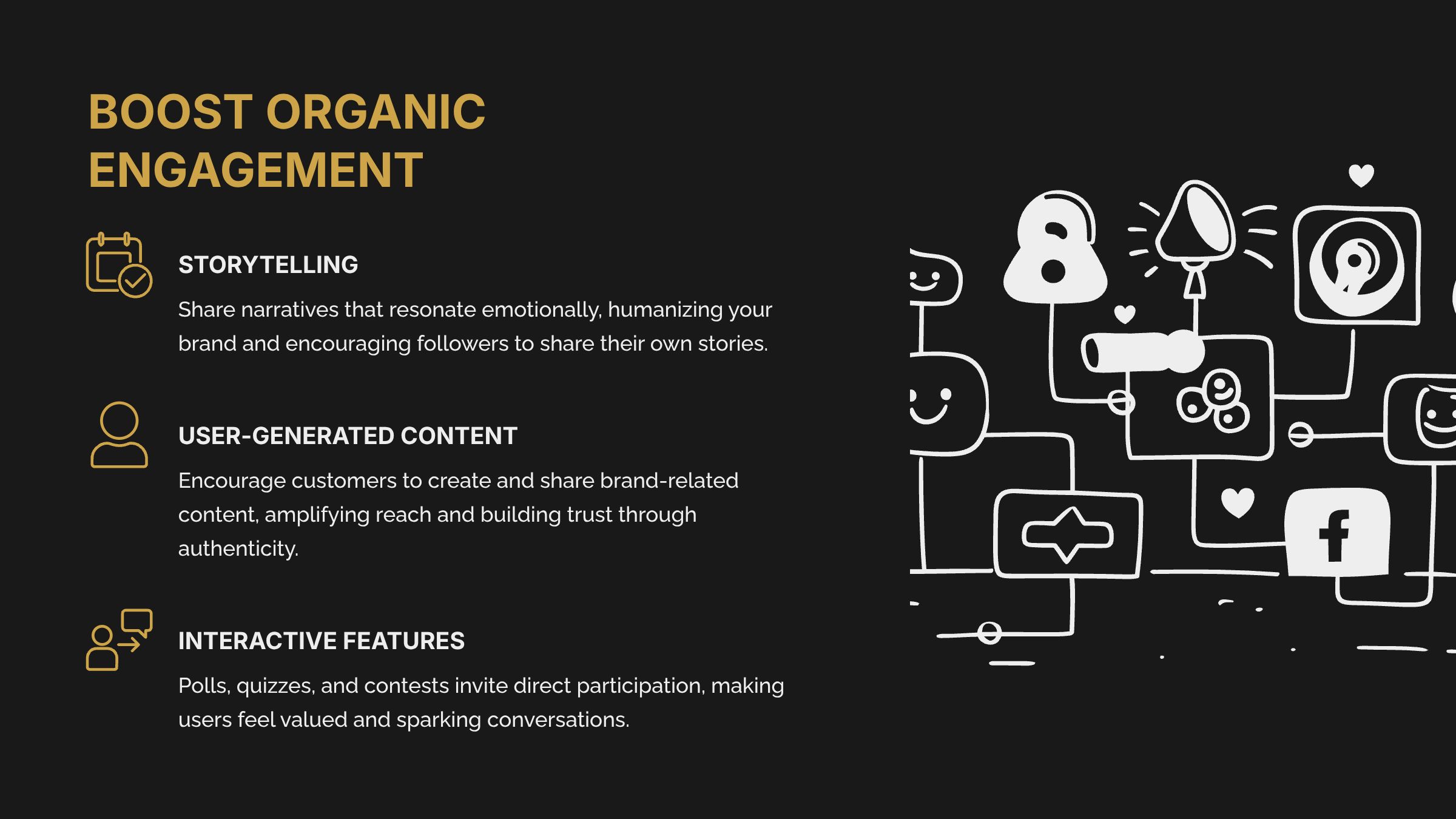 BOOST ORGANIC ENGAGEMENT

STORYTELLING

Share narratives that resonate emotionally, humanizing your brand and encouraging followers to share their own stories.

USER-GENERATED CONTENT

Encourage customers to create and share brand-related content, amplifying reach and building trust through authenticity.

INTERACTIVE FEATURES

Polls, quizzes, and contests invite direct participation, making users feel valued and sparking conversations.

f